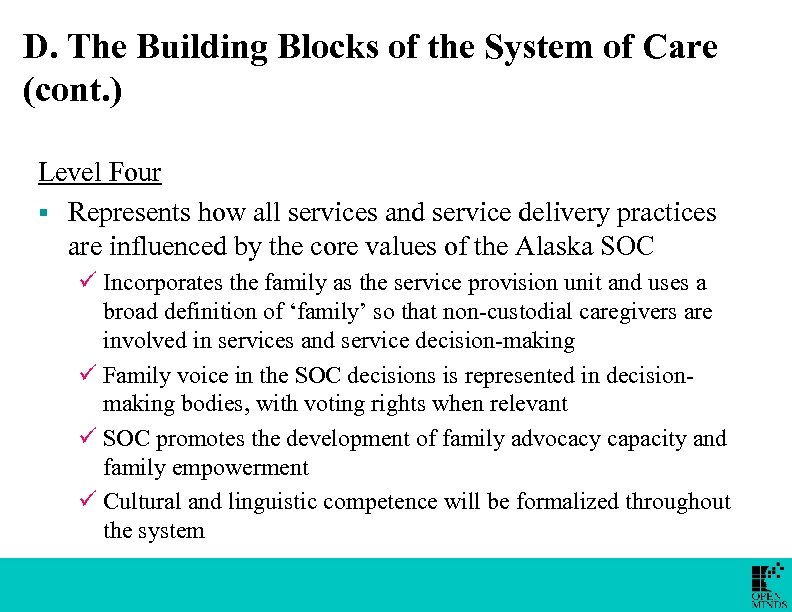 D. The Building Blocks of the System of Care (cont.)

Level Four

▪ Represents how all services and service delivery practices are influenced by the core values of the Alaska SOC

✓ Incorporates the family as the service provision unit and uses a broad definition of ‘family’ so that non-custodial caregivers are involved in services and service decision-making

✓ Family voice in the SOC decisions is represented in decision-making bodies, with voting rights when relevant

✓ SOC promotes the development of family advocacy capacity and family empowerment

✓ Cultural and linguistic competence will be formalized throughout the system

OPEN MINDS